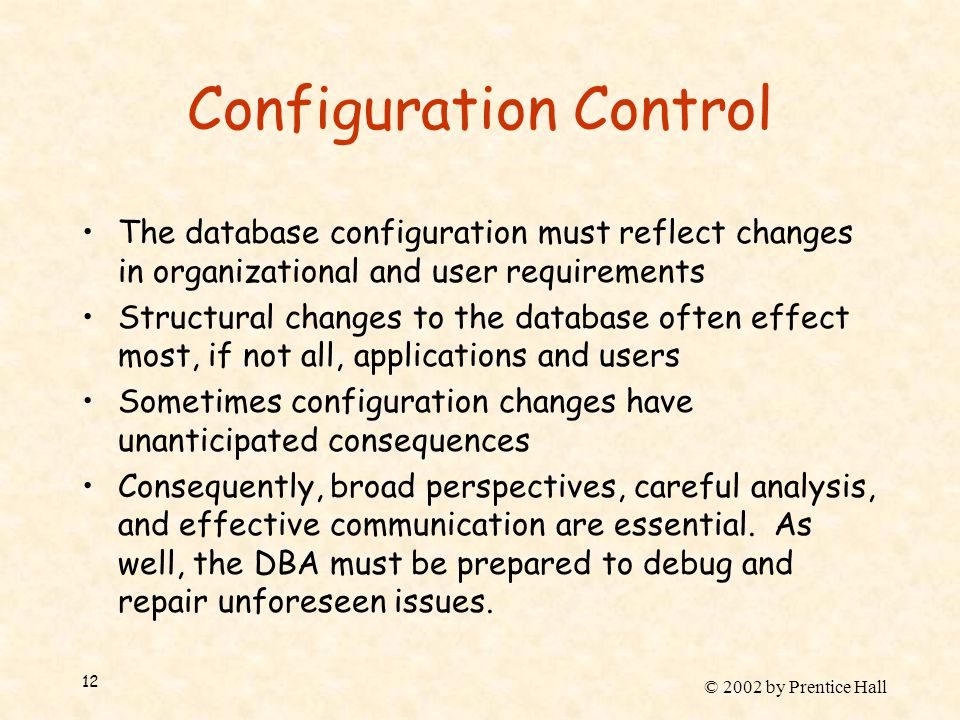 Configuration Control

• The database configuration must reflect changes in organizational and user requirements
• Structural changes to the database often effect most, if not all, applications and users
• Sometimes configuration changes have unanticipated consequences
• Consequently, broad perspectives, careful analysis, and effective communication are essential. As well, the DBA must be prepared to debug and repair unforeseen issues.

12

© 2002 by Prentice Hall